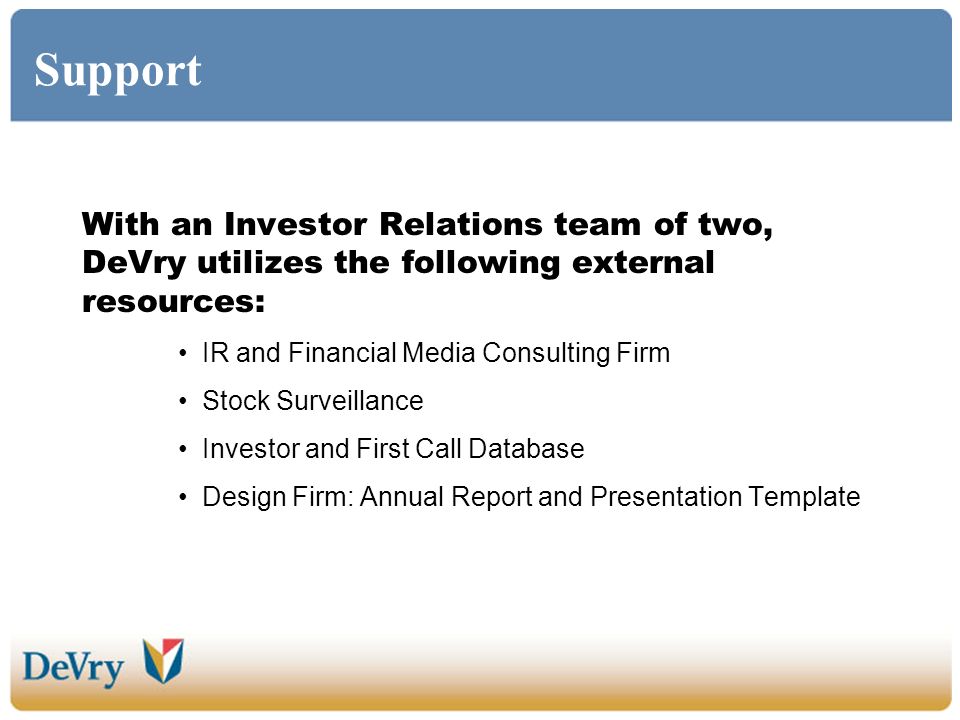 Support

With an Investor Relations team of two, DeVry utilizes the following external resources:

• IR and Financial Media Consulting Firm
• Stock Surveillance
• Investor and First Call Database
• Design Firm: Annual Report and Presentation Template

DeVry